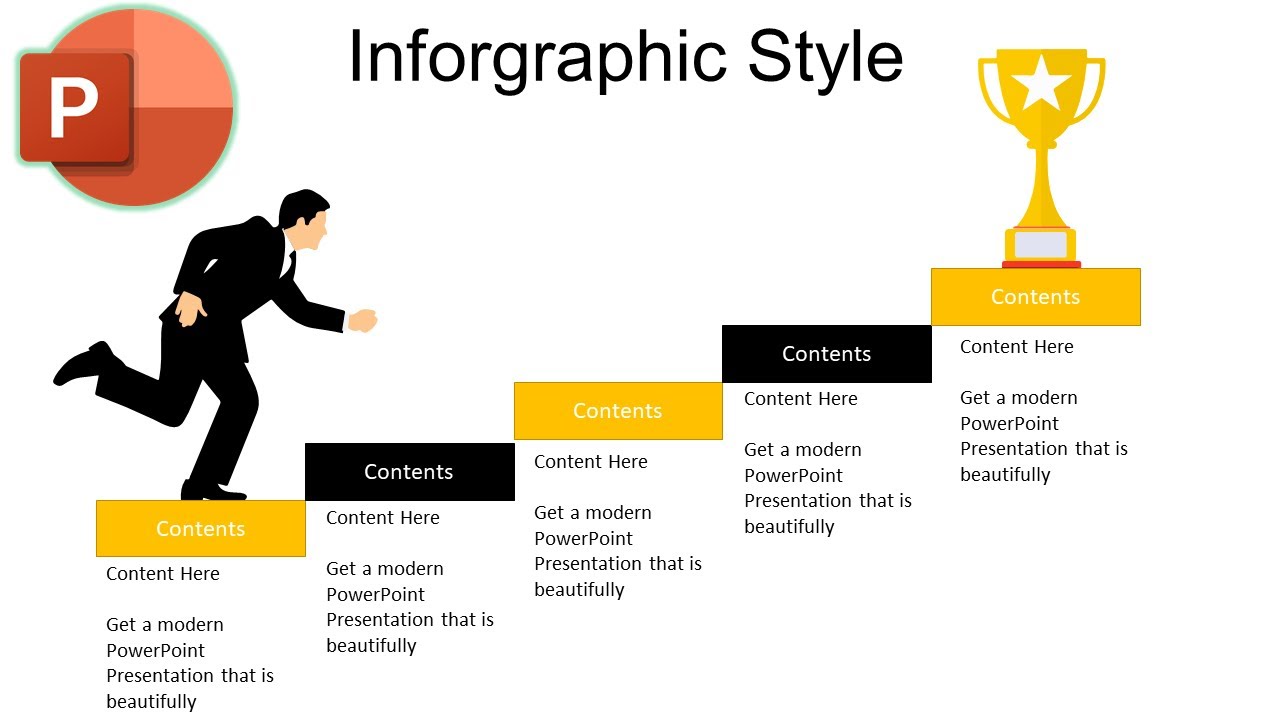 P

Inforgraphic Style

Contents

Content Here

Get a modern PowerPoint Presentation that is beautifully

Contents

Content Here

Get a modern PowerPoint Presentation that is beautifully

Contents

Content Here

Get a modern PowerPoint Presentation that is beautifully

Contents

Content Here

Get a modern PowerPoint Presentation that is beautifully

Contents

Content Here

Get a modern PowerPoint Presentation that is beautifully